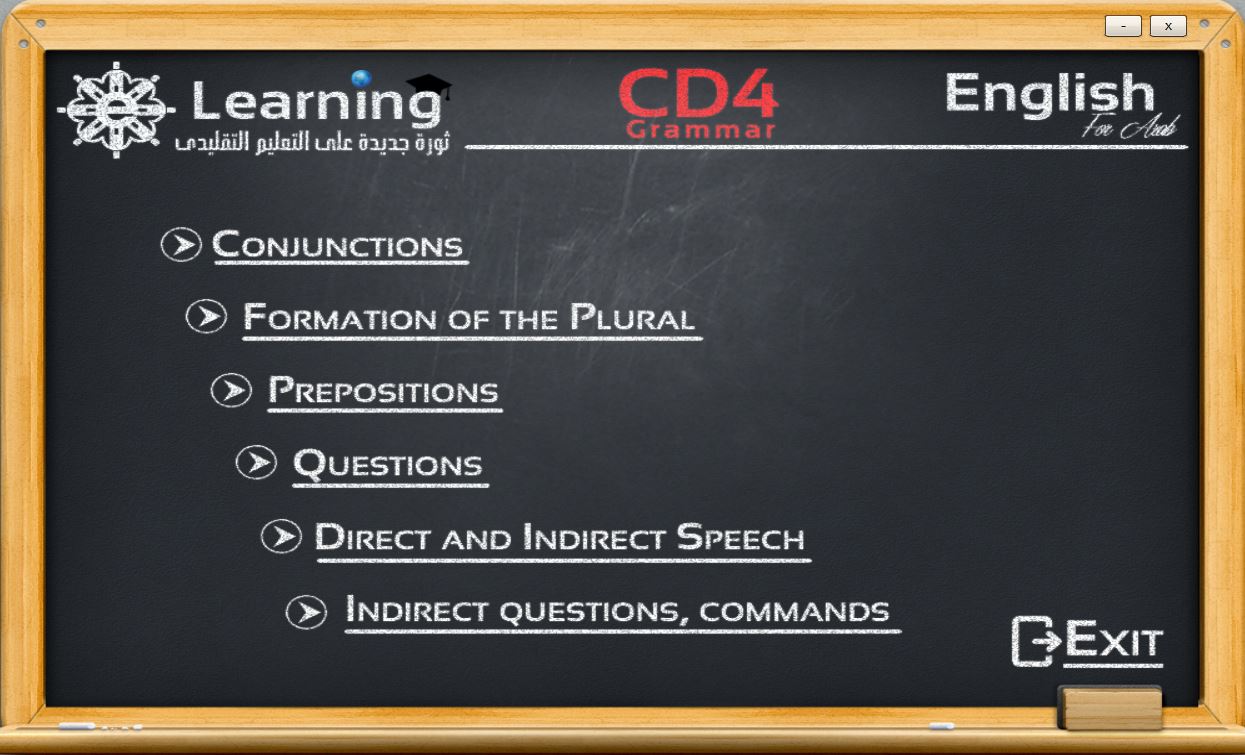 -
x

Learning
ثورة جديدة على التعليم التقليدى

CD4
Grammar

English
For Arab

Conjunctions

Formation of the Plural

Prepositions

Questions

Direct and Indirect Speech

Indirect questions, commands

Exit